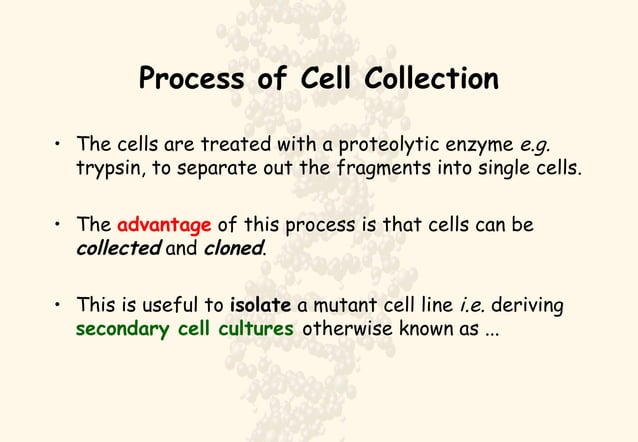 Process of Cell Collection

• The cells are treated with a proteolytic enzyme e.g. trypsin, to separate out the fragments into single cells.

• The advantage of this process is that cells can be collected and cloned.

• This is useful to isolate a mutant cell line i.e. deriving secondary cell cultures otherwise known as ...